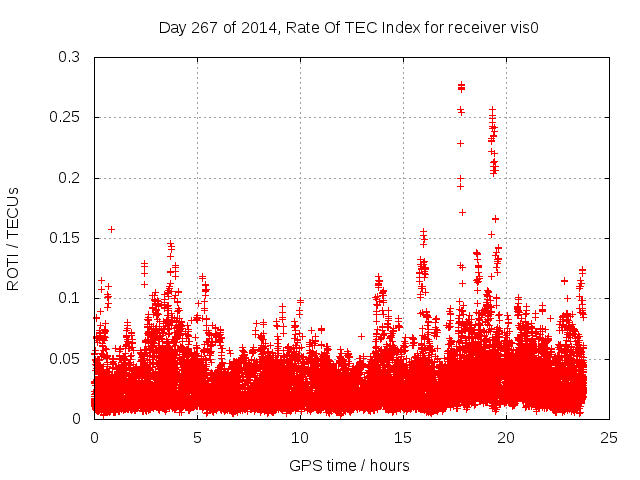 Day 267 of 2014, Rate Of TEC Index for receiver vis0

ROTI / TECUs

0.3
0.25
0.2
0.15
0.1
0.05
0

0
5
10
15
20
25

GPS time / hours